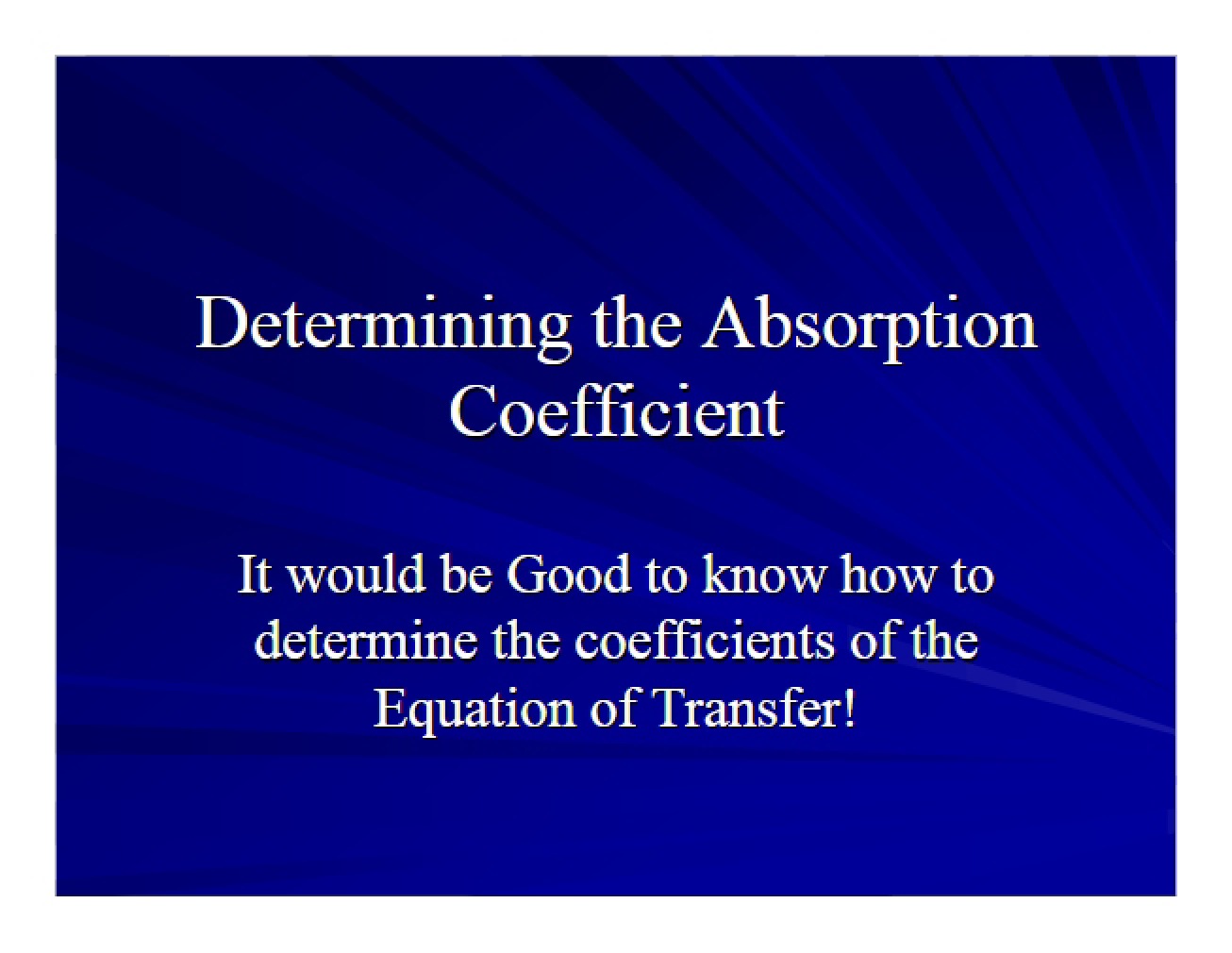 Determining the Absorption Coefficient

It would be Good to know how to determine the coefficients of the Equation of Transfer!